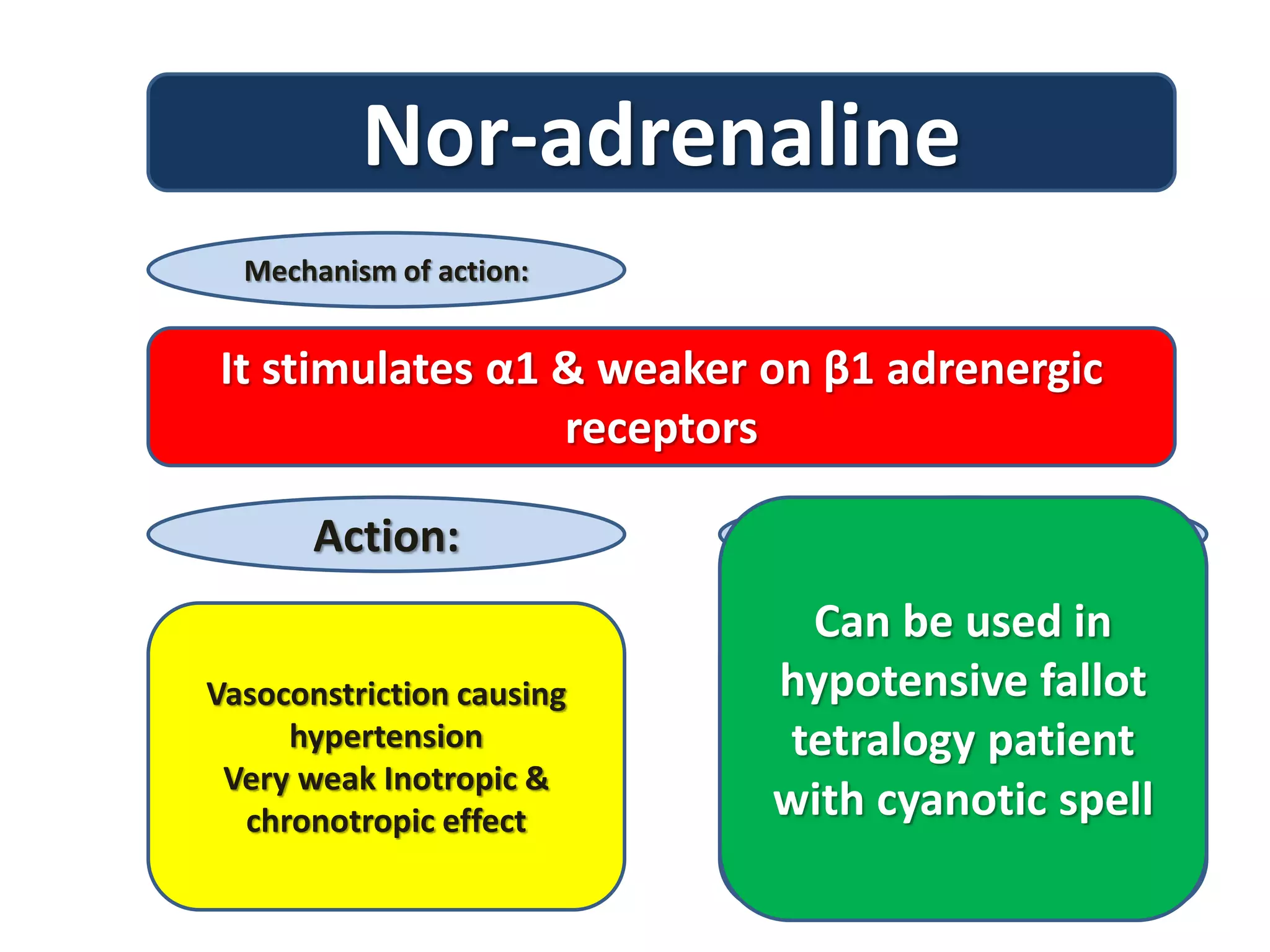 Nor-adrenaline

Mechanism of action:

It stimulates α1 & weaker on β1 adrenergic receptors

Action:

Vasoconstriction causing hypertension
Very weak Inotropic & chronotropic effect

Can be used in hypotensive fallot tetralogy patient with cyanotic spell